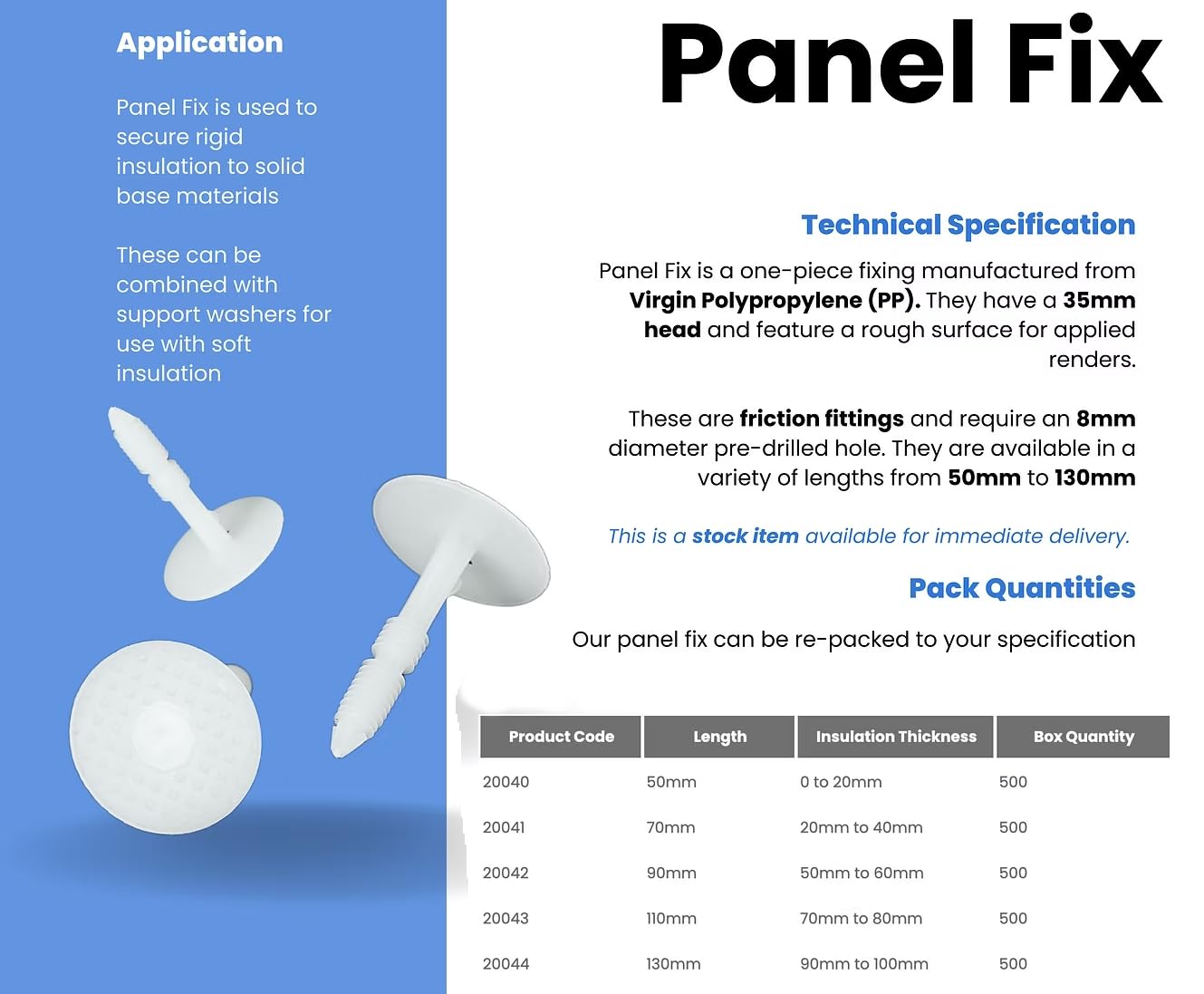 Application

Panel Fix is used to secure rigid insulation to solid base materials

These can be combined with support washers for use with soft insulation

Panel Fix

Technical Specification

Panel Fix is a one-piece fixing manufactured from Virgin Polypropylene (PP). They have a 35mm head and feature a rough surface for applied renders.

These are friction fittings and require an 8mm diameter pre-drilled hole. They are available in a variety of lengths from 50mm to 130mm

This is a stock item available for immediate delivery.

Pack Quantities

Our panel fix can be re-packed to your specification

| Product Code | Length | Insulation Thickness | Box Quantity |
|---|---|---|---|
| 20040 | 50mm | 0 to 20mm | 500 |
| 20041 | 70mm | 20mm to 40mm | 500 |
| 20042 | 90mm | 50mm to 60mm | 500 |
| 20043 | 110mm | 70mm to 80mm | 500 |
| 20044 | 130mm | 90mm to 100mm | 500 |